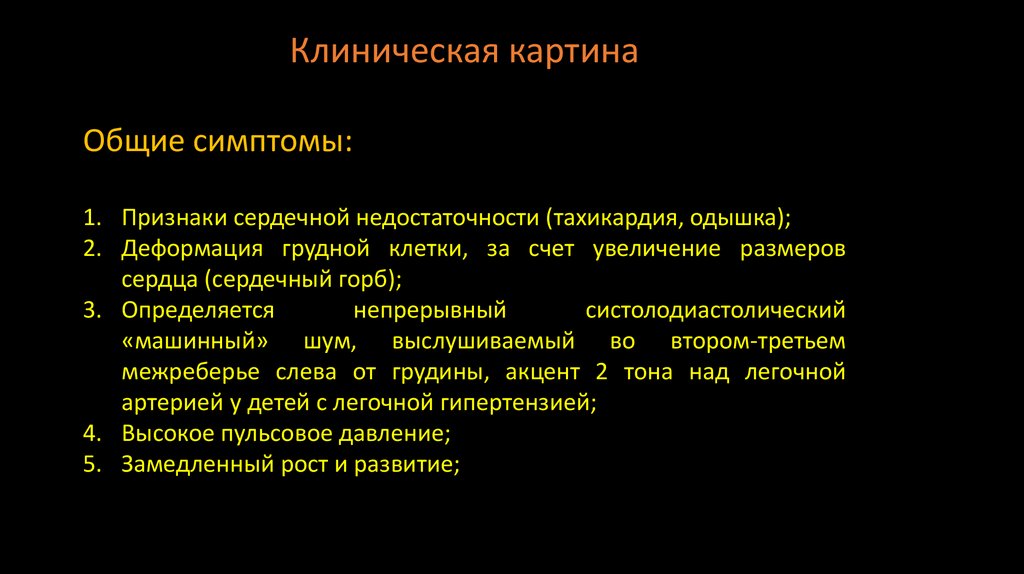 Клиническая картина

Общие симптомы:

1. Признаки сердечной недостаточности (тахикардия, одышка);
2. Деформация грудной клетки, за счет увеличение размеров сердца (сердечный горб);
3. Определяется непрерывный систолодиастолический «машинный» шум, выслушиваемый во втором-третьем межреберье слева от грудины, акцент 2 тона над легочной артерией у детей с легочной гипертензией;
4. Высокое пульсовое давление;
5. Замедленный рост и развитие;